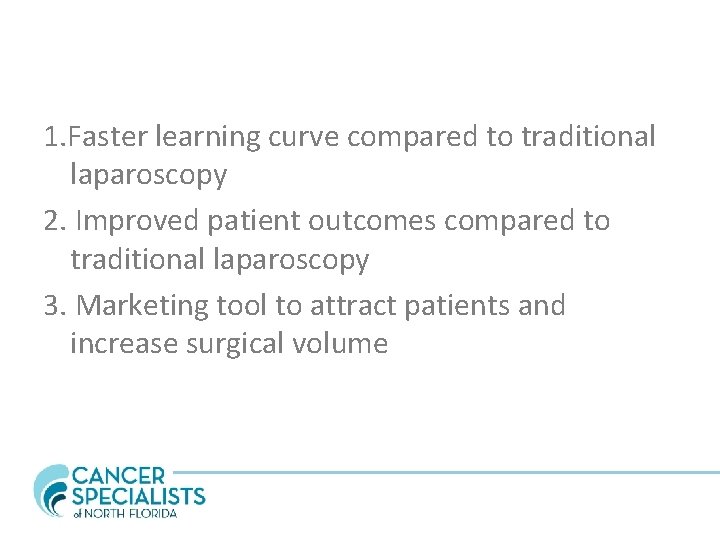 1.Faster learning curve compared to traditional laparoscopy
2. Improved patient outcomes compared to traditional laparoscopy
3. Marketing tool to attract patients and increase surgical volume

CANCER SPECIALISTS of NORTH FLORIDA